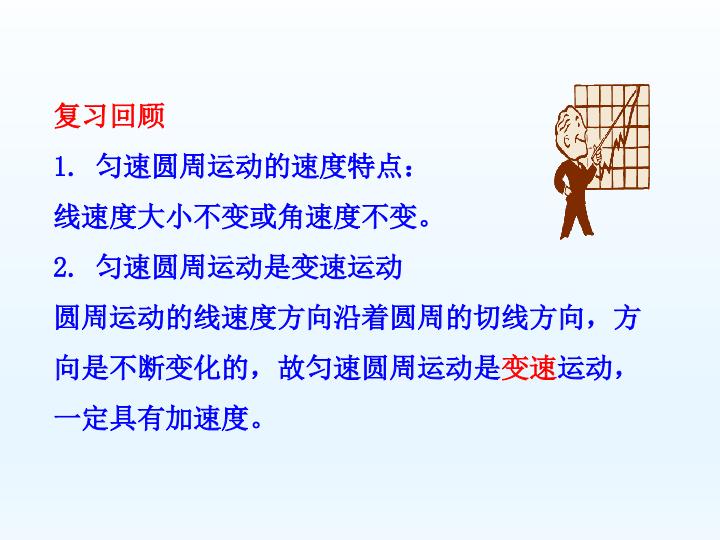 复习回顾

1. 匀速圆周运动的速度特点：
线速度大小不变或角速度不变。

2. 匀速圆周运动是变速运动
圆周运动的线速度方向沿着圆周的切线方向，方向是不断变化的，故匀速圆周运动是变速运动，一定具有加速度。